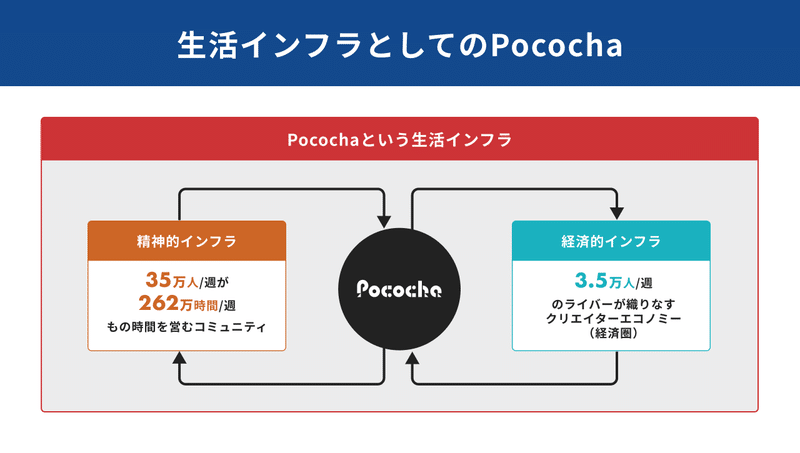 生活インフラとしてのPococha

Pocochaという生活インフラ

精神的インフラ

35万人/週が
262万時間/週
もの時間を営むコミュニティ

Pococha

経済的インフラ

3.5万人/週
のライバーが織りなす
クリエイターエコノミー
（経済圏）